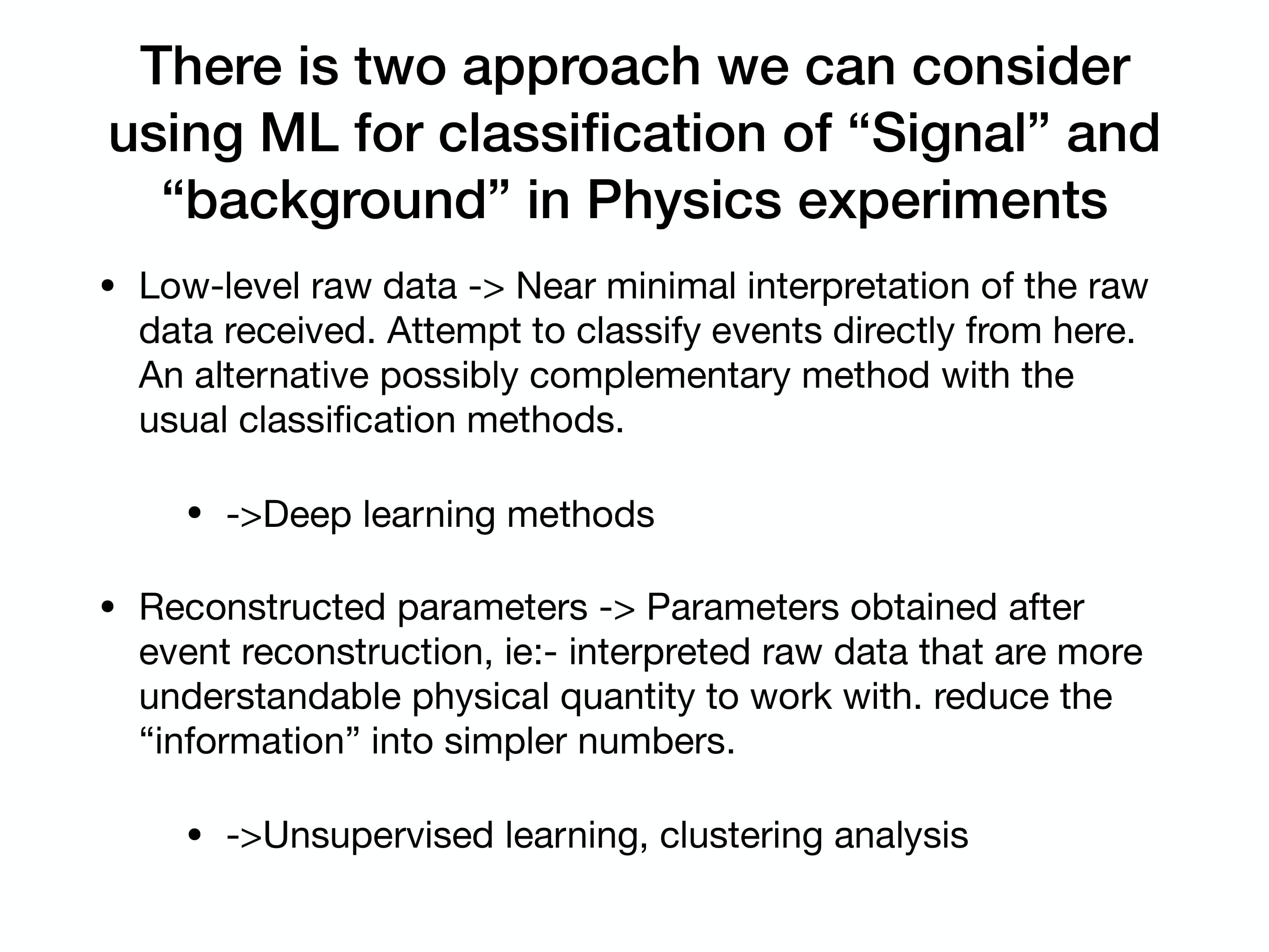 There is two approach we can consider using ML for classification of “Signal” and “background” in Physics experiments

• Low-level raw data -> Near minimal interpretation of the raw data received. Attempt to classify events directly from here. An alternative possibly complementary method with the usual classification methods.

• ->Deep learning methods

• Reconstructed parameters -> Parameters obtained after event reconstruction, ie:- interpreted raw data that are more understandable physical quantity to work with. reduce the “information” into simpler numbers.

• ->Unsupervised learning, clustering analysis